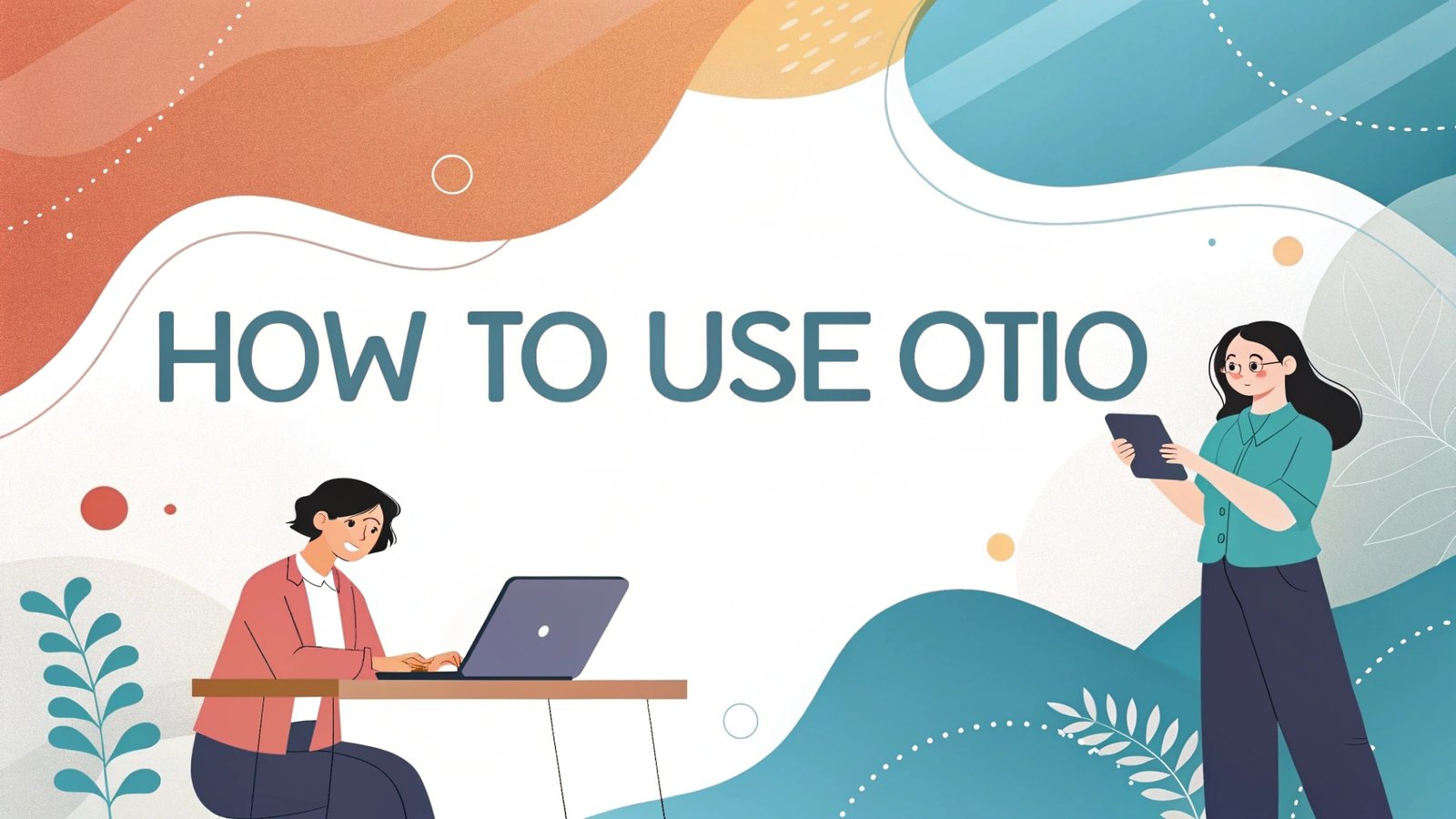 HOW TO USE OTIO